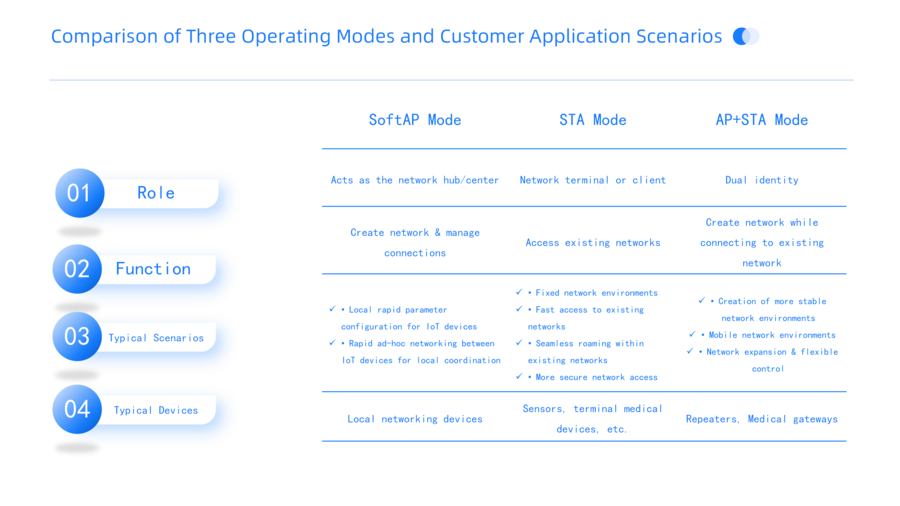 Comparison of Three Operating Modes and Customer Application Scenarios

| | SoftAP Mode | STA Mode | AP+STA Mode |
|---|---|---|---|
| 01 Role | Acts as the network hub/center | Network terminal or client | Dual identity |
| 02 Function | Create network & manage connections | Access existing networks | Create network while connecting to existing network |
| 03 Typical Scenarios | ✓ • Local rapid parameter configuration for IoT devices ✓ • Rapid ad-hoc networking between IoT devices for local coordination | ✓ • Fixed network environments ✓ • Fast access to existing networks ✓ • Seamless roaming within existing networks ✓ • More secure network access | ✓ • Creation of more stable network environments ✓ • Mobile network environments ✓ • Network expansion & flexible control |
| 04 Typical Devices | Local networking devices | Sensors, terminal medical devices, etc. | Repeaters, Medical gateways |